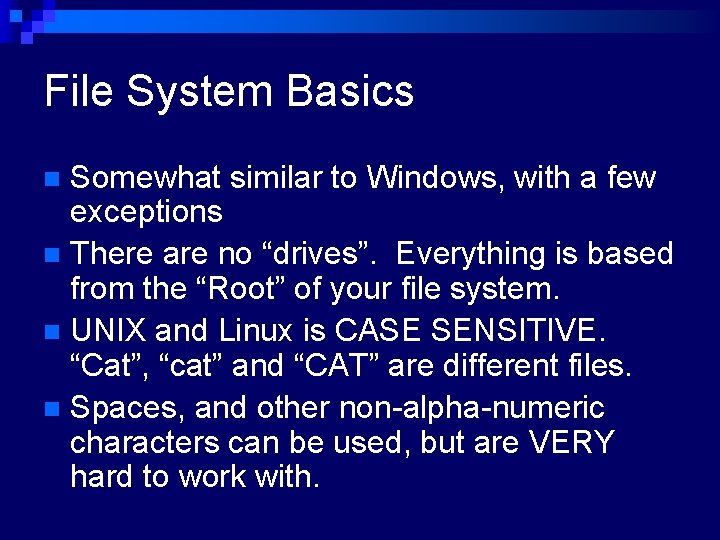 File System Basics

Somewhat similar to Windows, with a few exceptions

There are no “drives”.  Everything is based from the “Root” of your file system.

UNIX and Linux is CASE SENSITIVE. “Cat”, “cat” and “CAT” are different files.

Spaces, and other non-alpha-numeric characters can be used, but are VERY hard to work with.